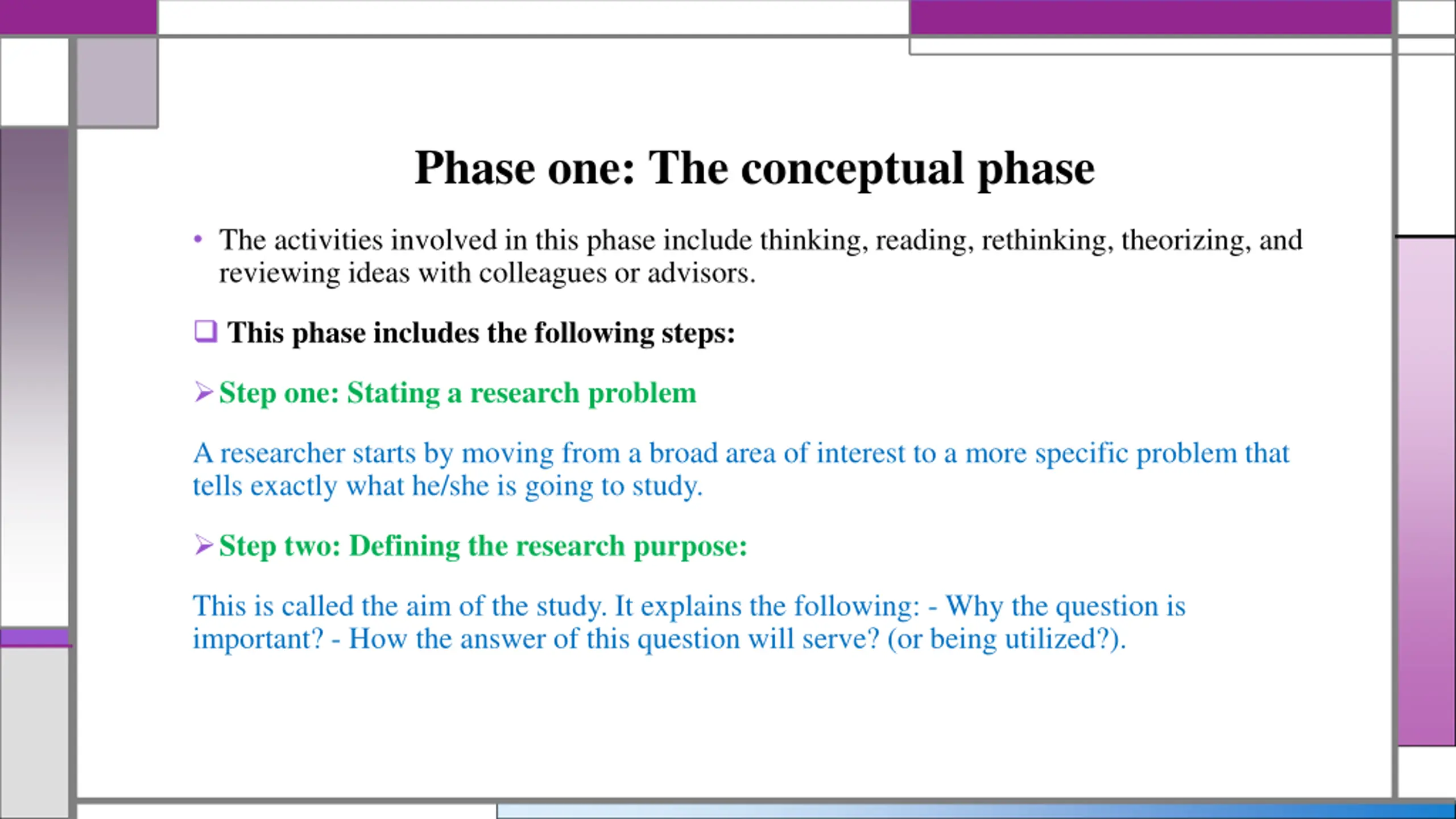 Phase one: The conceptual phase

• The activities involved in this phase include thinking, reading, rethinking, theorizing, and reviewing ideas with colleagues or advisors.

❑ This phase includes the following steps:

➢ Step one: Stating a research problem

A researcher starts by moving from a broad area of interest to a more specific problem that tells exactly what he/she is going to study.

➢ Step two: Defining the research purpose:

This is called the aim of the study. It explains the following: - Why the question is important? - How the answer of this question will serve? (or being utilized?).